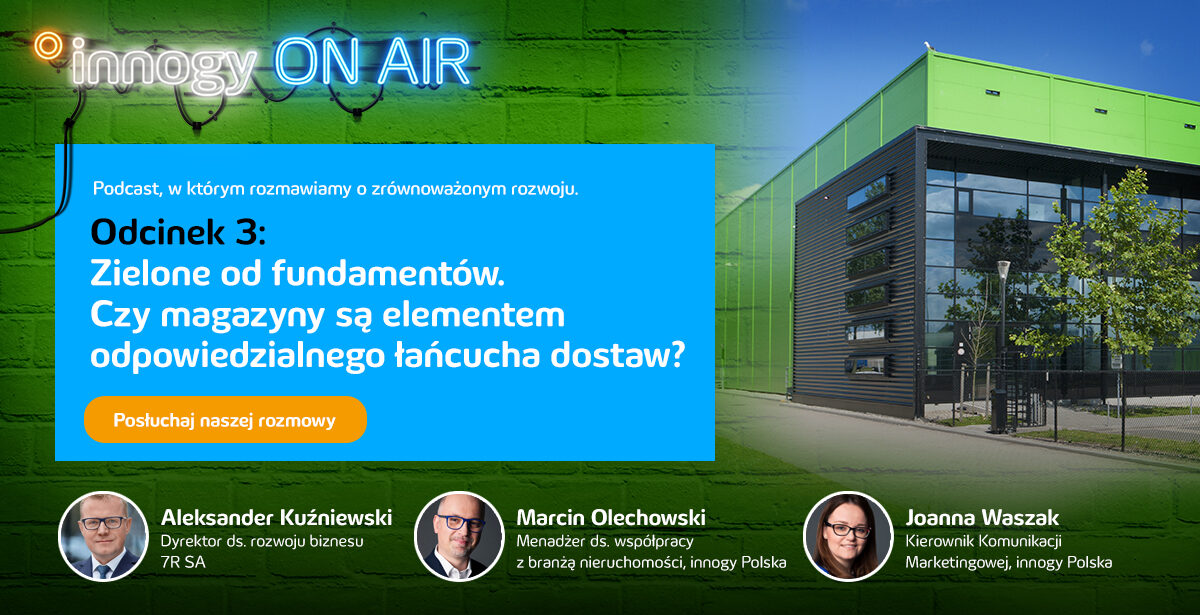 innogy ON AIR

Podcast, w którym rozmawiamy o zrównoważonym rozwoju.

Odcinek 3:
Zielone od fundamentów.
Czy magazyny są elementem odpowiedzialnego łańcucha dostaw?

Posłuchaj naszej rozmowy

Aleksander Kuźniewski
Dyrektor ds. rozwoju biznesu
7R SA

Marcin Olechowski
Menadżer ds. współpracy
z branżą nieruchomości, innogy Polska

Joanna Waszak
Kierownik Komunikacji
Marketingowej, innogy Polska